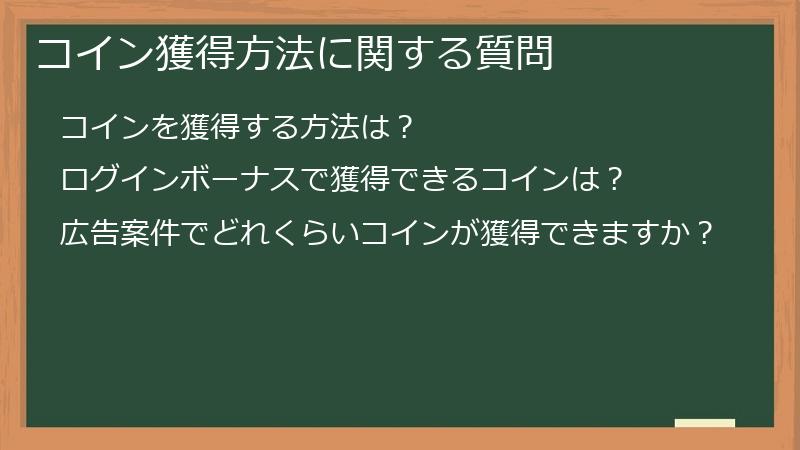 コイン獲得方法に関する質問

コインを獲得する方法は？

ログインボーナスで獲得できるコインは？

広告案件でどれくらいコインが獲得できますか？